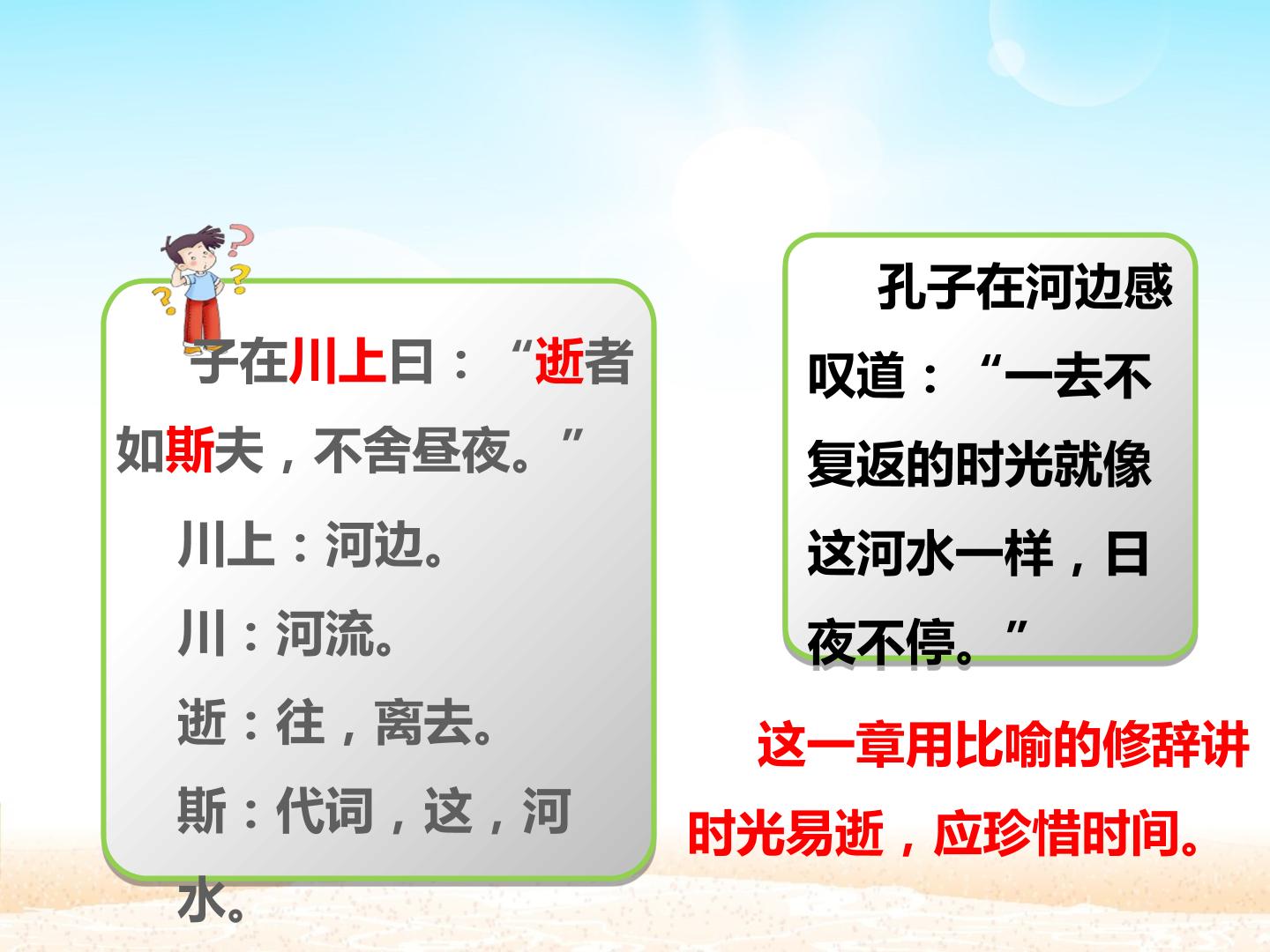 子在川上曰：“逝者如斯夫，不舍昼夜。”

川上：河边。

川：河流。

逝：往，离去。

斯：代词，这，河水。

孔子在河边感叹道：“一去不复返的时光就像这河水一样，日夜不停。”

这一章用比喻的修辞讲时光易逝，应珍惜时间。